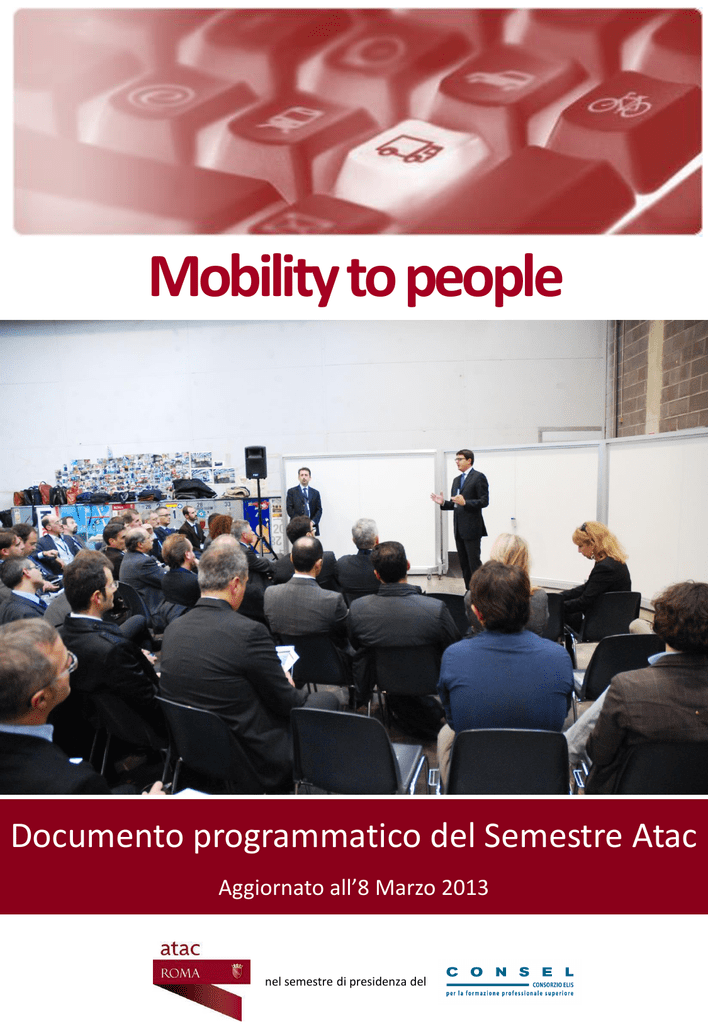 Mobility to people

Documento programmatico del Semestre Atac

Aggiornato all'8 Marzo 2013

atac
ROMA

nel semestre di presidenza del

CONSEL
CONSORZIO ELIS
per la formazione professionale superiore